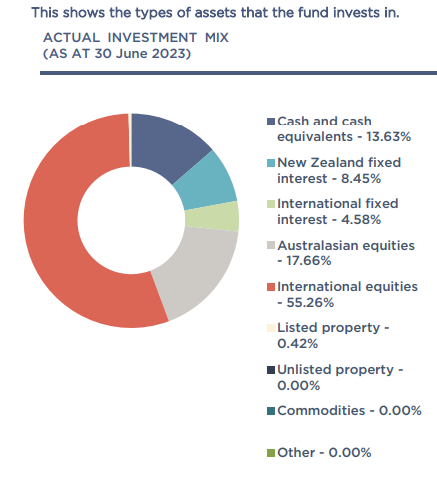 This shows the types of assets that the fund invests in.

ACTUAL INVESTMENT MIX
(AS AT 30 June 2023)

Cash and cash equivalents - 13.63%

New Zealand fixed interest - 8.45%

International fixed interest - 4.58%

Australasian equities - 17.66%

International equities - 55.26%

Listed property - 0.42%

Unlisted property - 0.00%

Commodities - 0.00%

Other - 0.00%